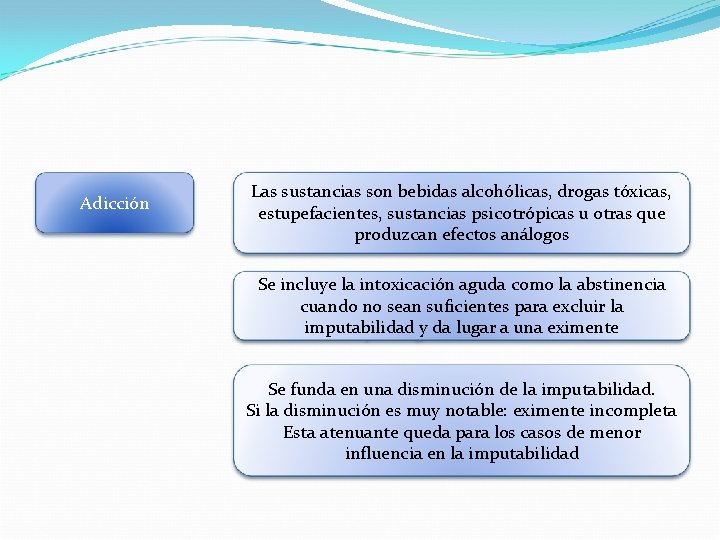 Adicción

Las sustancias son bebidas alcohólicas, drogas tóxicas, estupefacientes, sustancias psicotrópicas u otras que produzcan efectos análogos

Se incluye la intoxicación aguda como la abstinencia cuando no sean suficientes para excluir la imputabilidad y da lugar a una eximente

Se funda en una disminución de la imputabilidad.
Si la disminución es muy notable: eximente incompleta
Esta atenuante queda para los casos de menor influencia en la imputabilidad